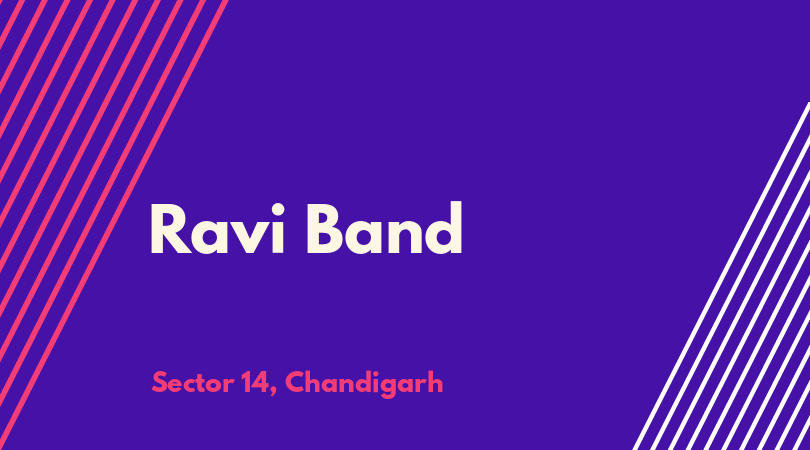 Ravi Band

Sector 14, Chandigarh